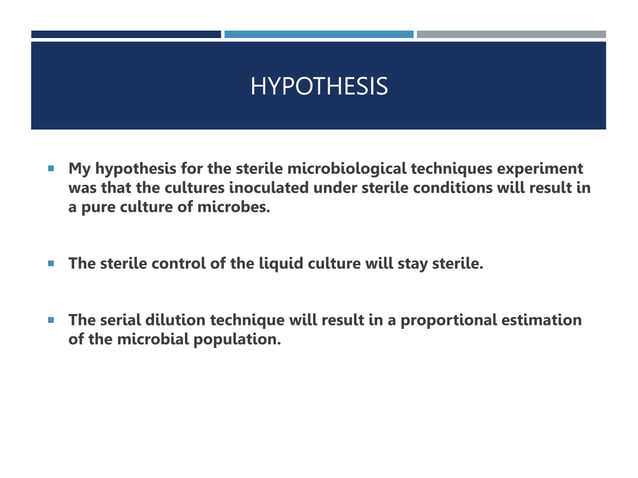 HYPOTHESIS

▪ My hypothesis for the sterile microbiological techniques experiment was that the cultures inoculated under sterile conditions will result in a pure culture of microbes.

▪ The sterile control of the liquid culture will stay sterile.

▪ The serial dilution technique will result in a proportional estimation of the microbial population.